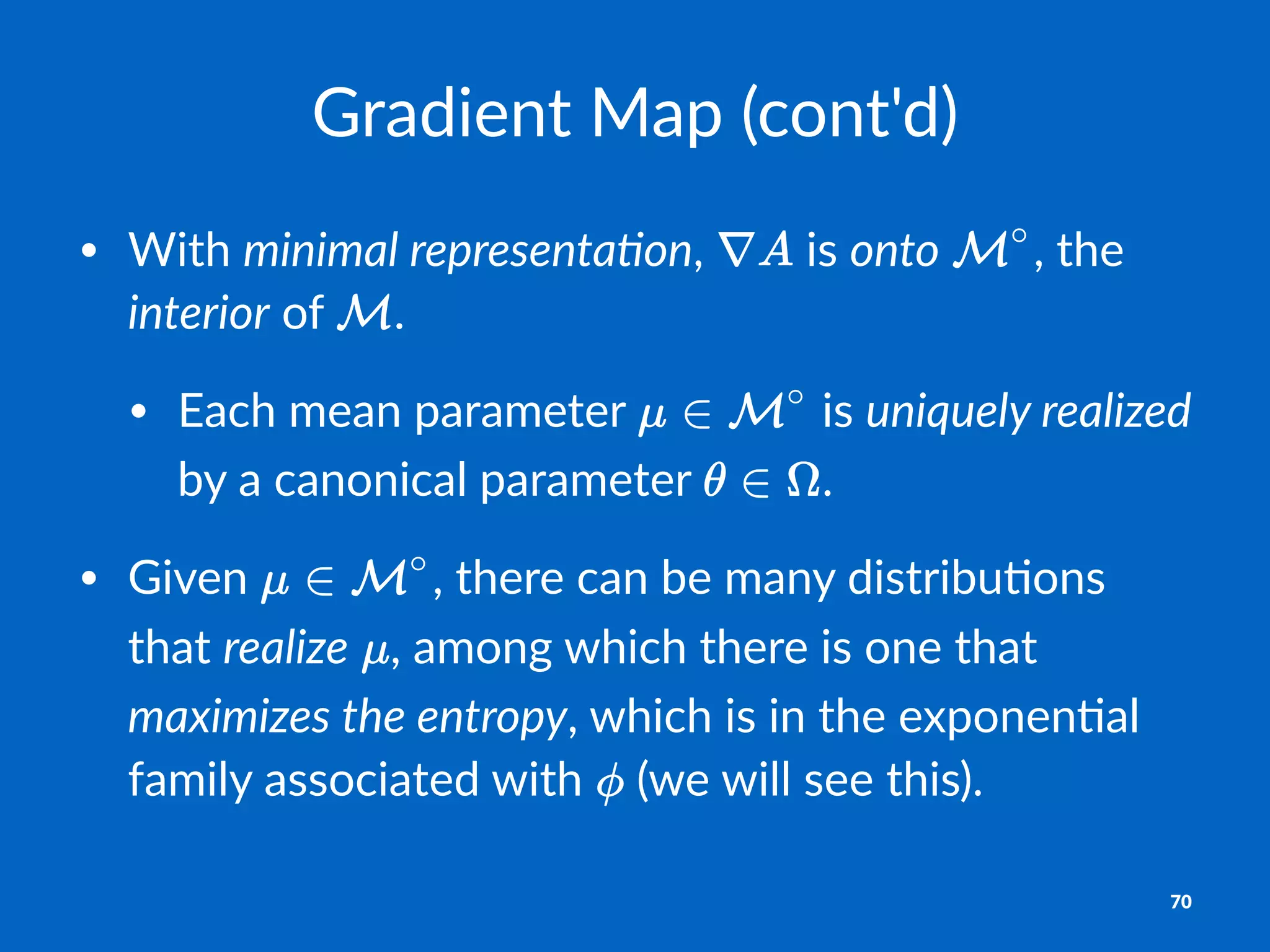 Gradient Map (cont'd)

• With minimal representation, $\nabla A$ is onto $\mathcal{M}^\circ$, the interior of $\mathcal{M}$.

• Each mean parameter $\mu \in \mathcal{M}^\circ$ is uniquely realized by a canonical parameter $\theta \in \Omega$.

• Given $\mu \in \mathcal{M}^\circ$, there can be many distributions that realize $\mu$, among which there is one that maximizes the entropy, which is in the exponential family associated with $\phi$ (we will see this).

70